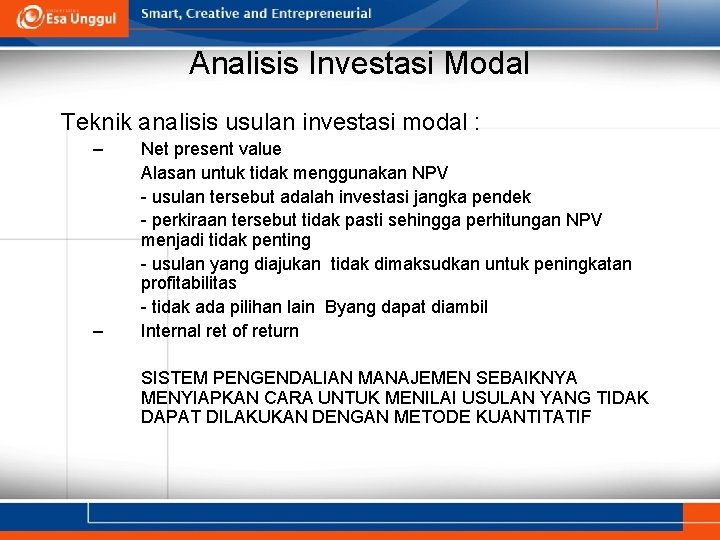 Esa Unggul

Smart, Creative and Entrepreneurial

Analisis Investasi Modal

Teknik analisis usulan investasi modal :

– Net present value
Alasan untuk tidak menggunakan NPV
- usulan tersebut adalah investasi jangka pendek
- perkiraan tersebut tidak pasti sehingga perhitungan NPV menjadi tidak penting
- usulan yang diajukan tidak dimaksudkan untuk peningkatan profitabilitas
- tidak ada pilihan lain Byang dapat diambil

– Internal ret of return

SISTEM PENGENDALIAN MANAJEMEN SEBAIKNYA MENYIAPKAN CARA UNTUK MENILAI USULAN YANG TIDAK DAPAT DILAKUKAN DENGAN METODE KUANTITATIF